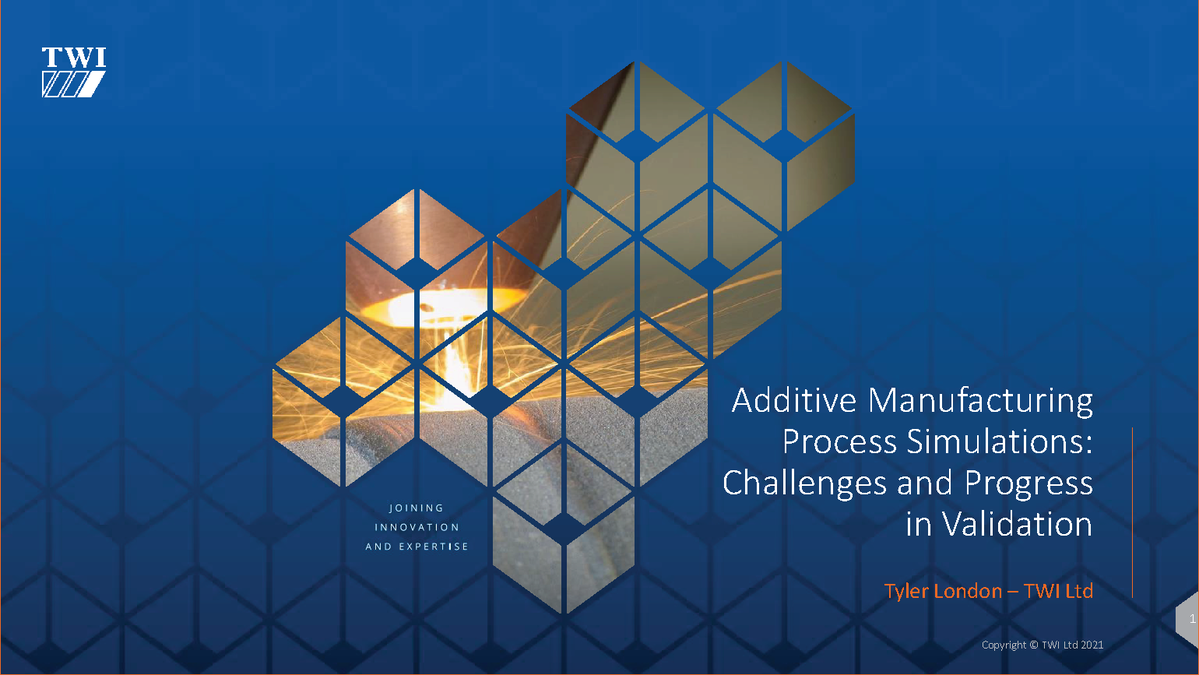 TWI

JOINING
INNOVATION
AND EXPERTISE

Additive Manufacturing Process Simulations: Challenges and Progress in Validation

Tyler London – TWI Ltd

1

Copyright © TWI Ltd 2021